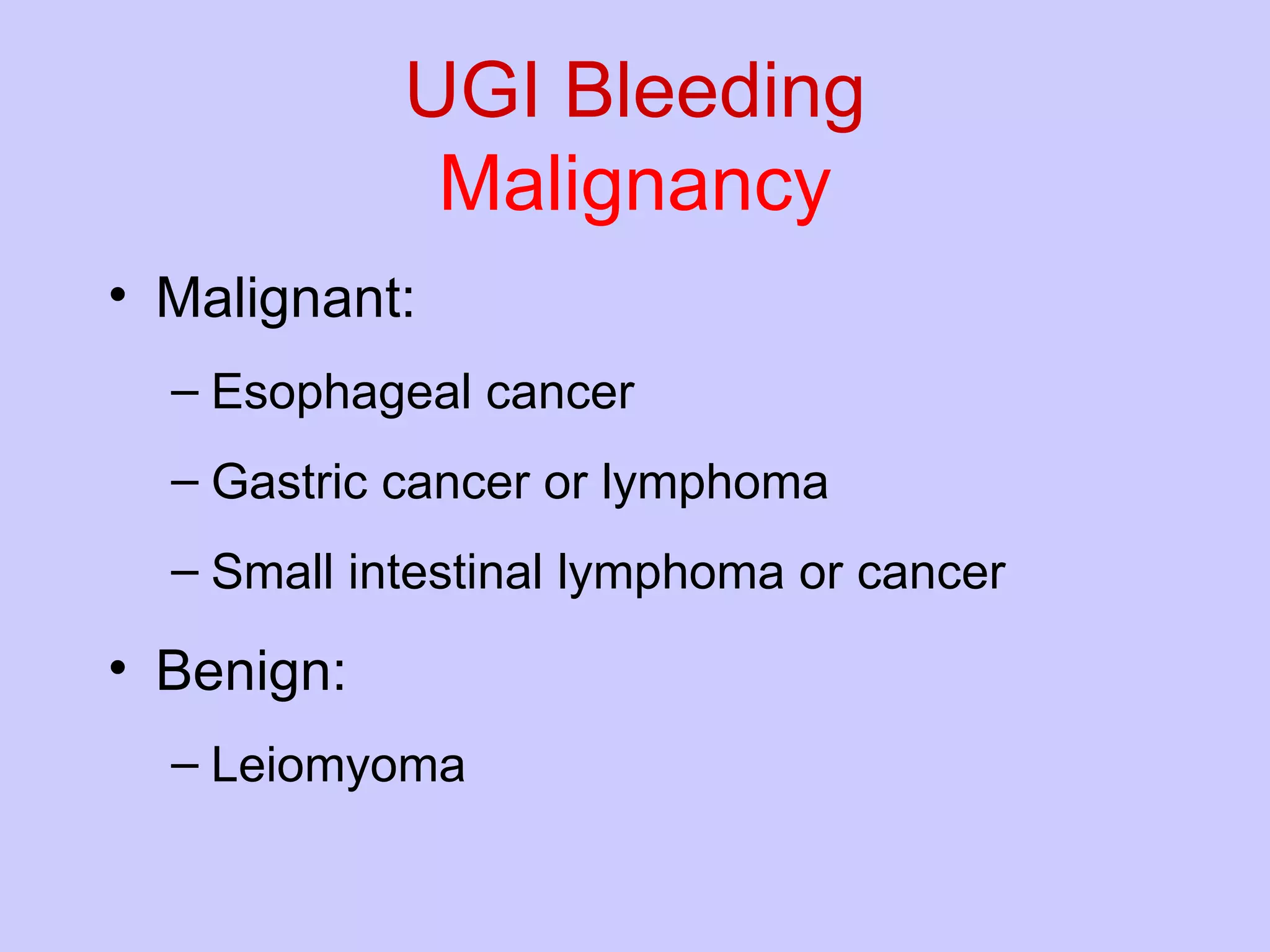 UGI Bleeding
Malignancy

• Malignant:
– Esophageal cancer
– Gastric cancer or lymphoma
– Small intestinal lymphoma or cancer
• Benign:
– Leiomyoma